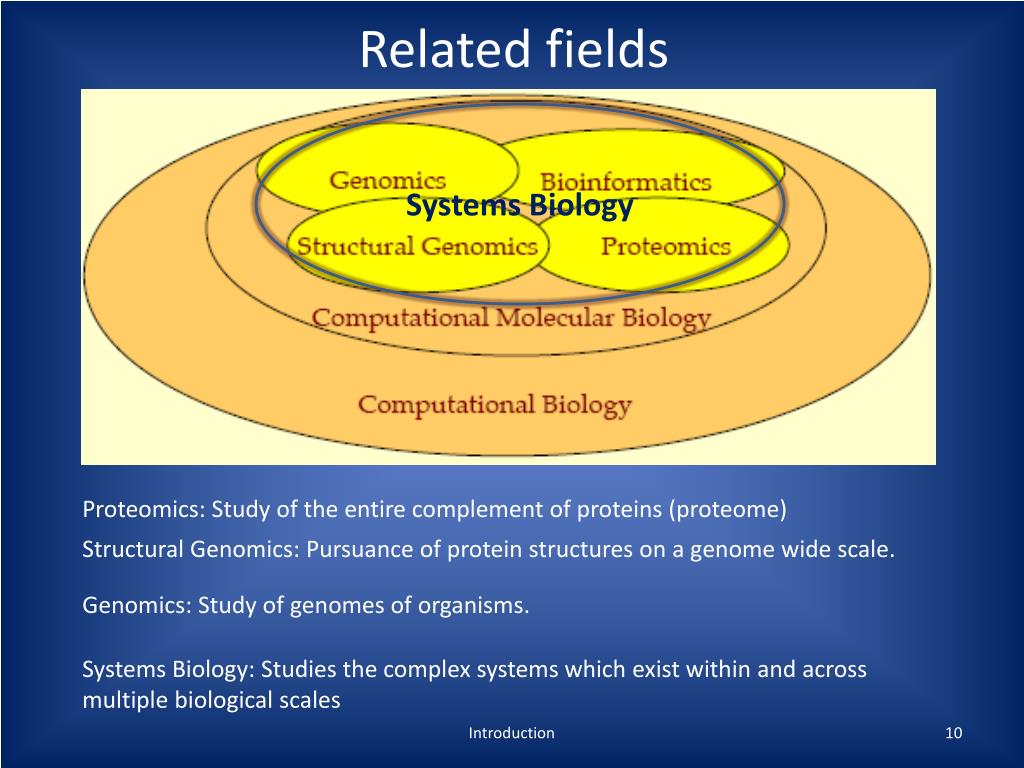 Related fields

Genomics
Bioinformatics
Systems Biology
Structural Genomics
Proteomics
Computational Molecular Biology
Computational Biology

Proteomics: Study of the entire complement of proteins (proteome)

Structural Genomics: Pursuance of protein structures on a genome wide scale.

Genomics: Study of genomes of organisms.

Systems Biology: Studies the complex systems which exist within and across multiple biological scales

Introduction

10